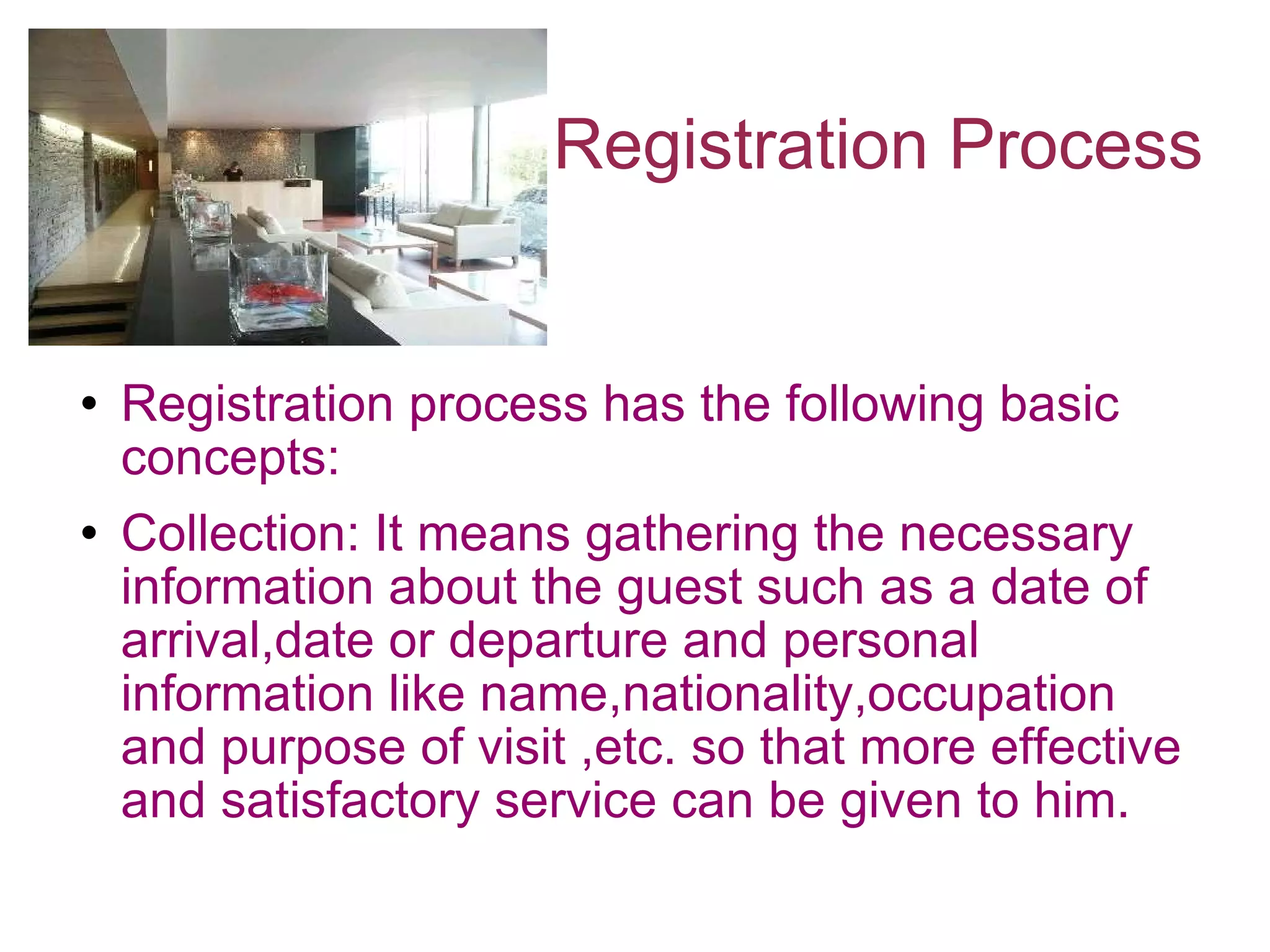 Registration Process

• Registration process has the following basic concepts:

• Collection: It means gathering the necessary information about the guest such as a date of arrival,date or departure and personal information like name,nationality,occupation and purpose of visit ,etc. so that more effective and satisfactory service can be given to him.